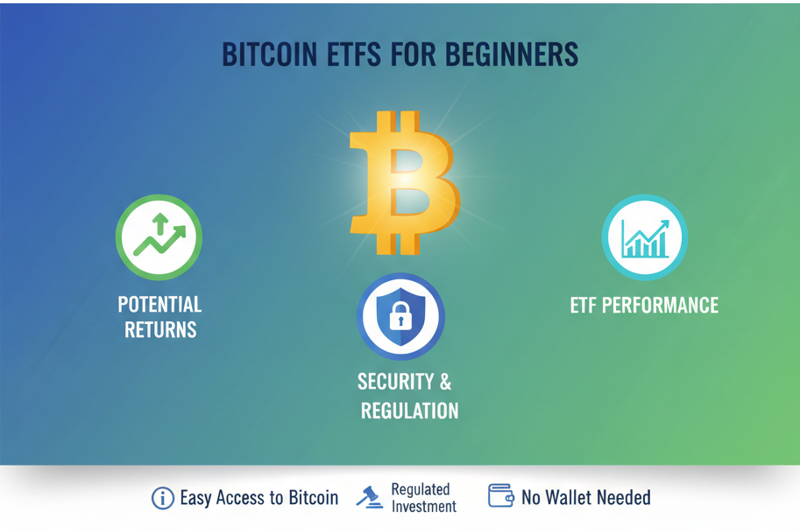 BITCOIN ETFS FOR BEGINNERS

POTENTIAL RETURNS

SECURITY & REGULATION

ETF PERFORMANCE

Easy Access to Bitcoin

Regulated Investment

No Wallet Needed